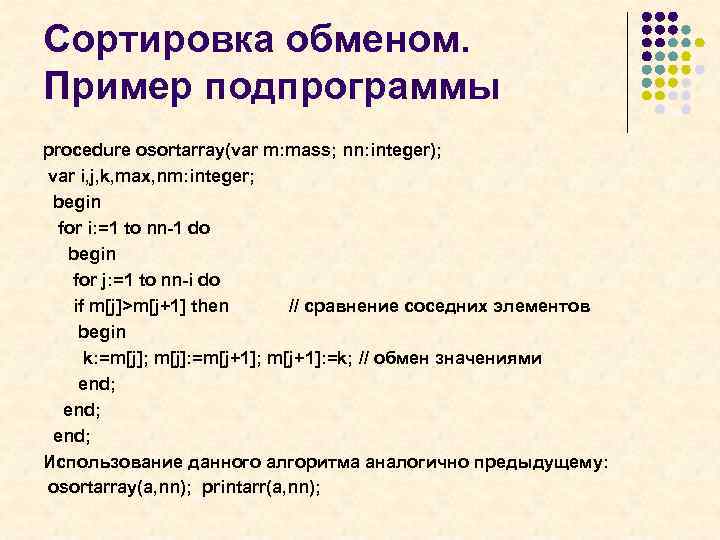 Сортировка обменом. Пример подпрограммы

procedure osortarray(var m:mass; nn:integer);
var i,j,k,max,nm:integer;
begin
for i:=1 to nn-1 do
begin
for j:=1 to nn-i do
if m[j]>m[j+1] then // сравнение соседних элементов
begin
k:=m[j]; m[j]:=m[j+1]; m[j+1]:=k; // обмен значениями
end;
end;
end;
Использование данного алгоритма аналогично предыдущему:
osortarray(a,nn); printarr(a,nn);